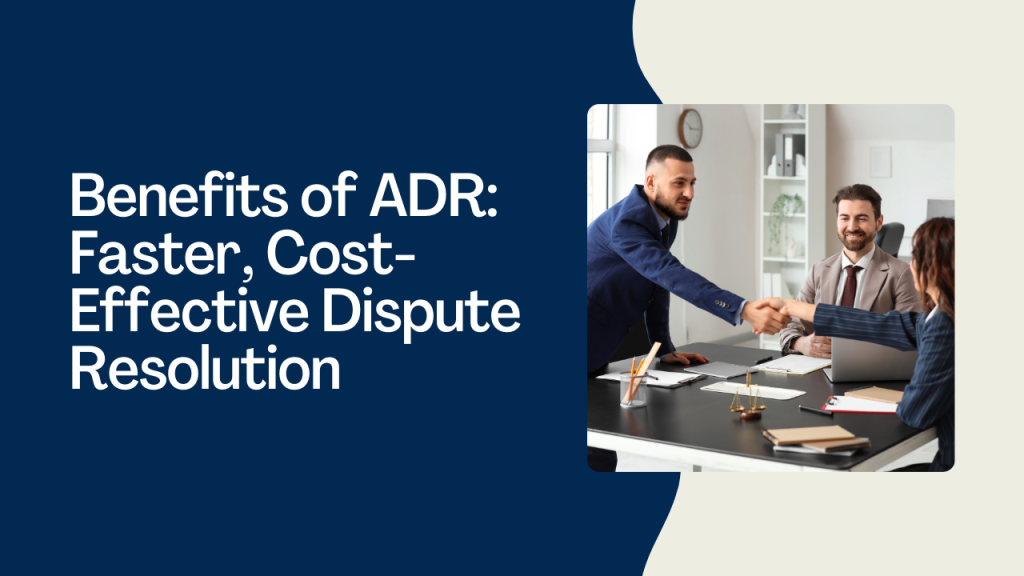 Benefits of ADR: Faster, Cost-Effective Dispute Resolution